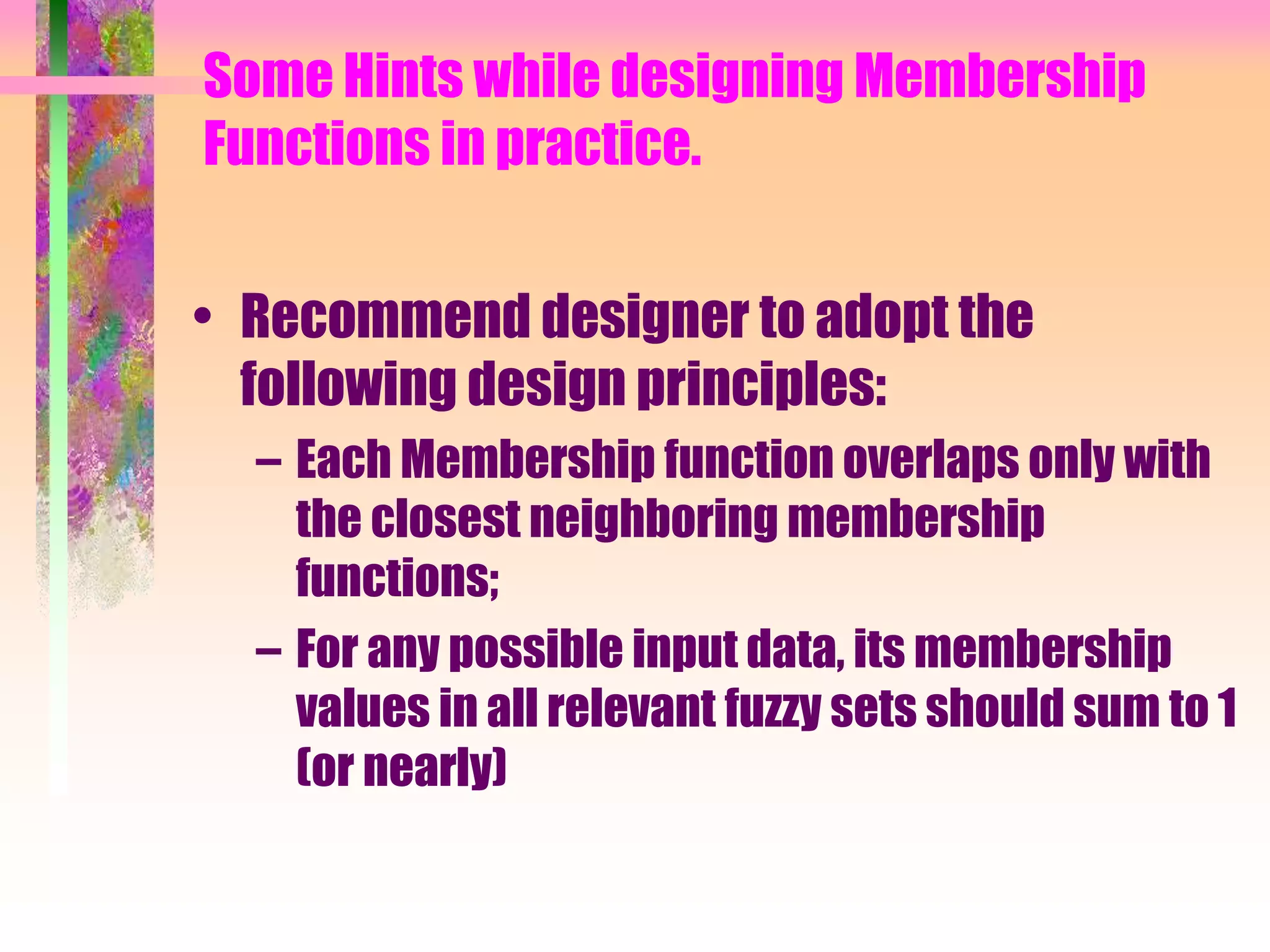 Some Hints while designing Membership Functions in practice.

• Recommend designer to adopt the following design principles:

– Each Membership function overlaps only with the closest neighboring membership functions;

– For any possible input data, its membership values in all relevant fuzzy sets should sum to 1 (or nearly)